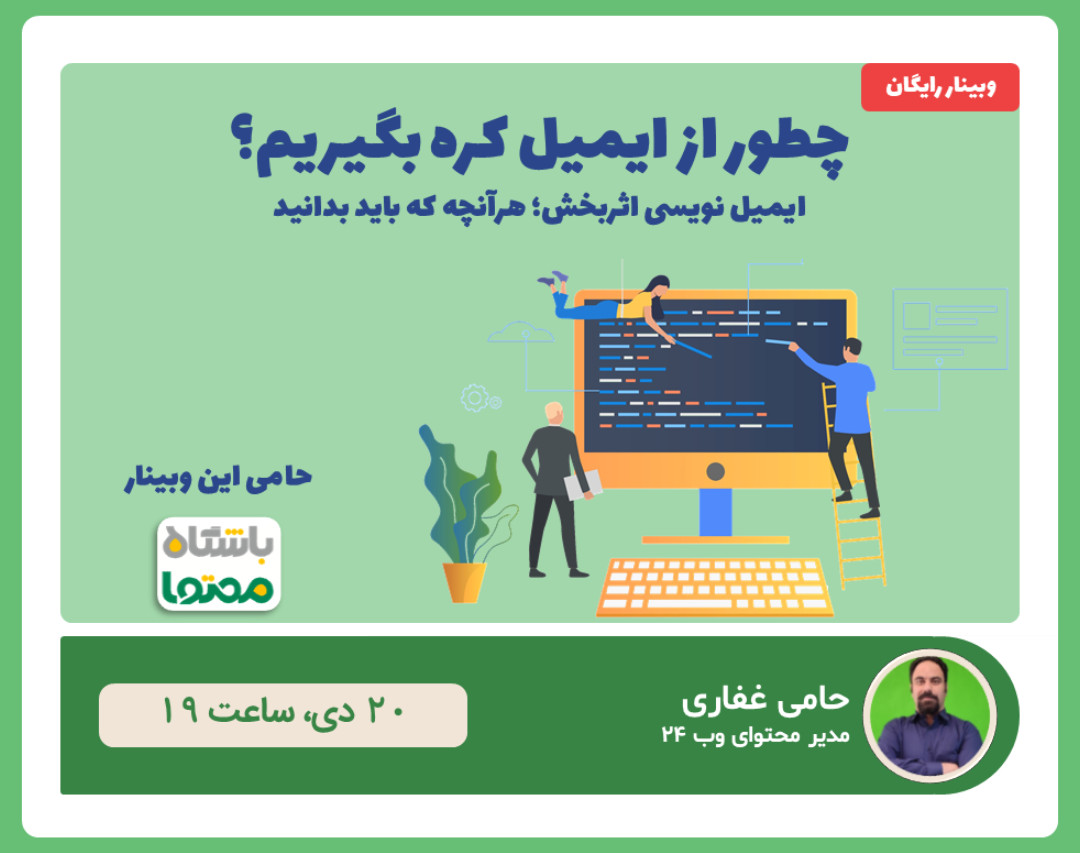 وبینار رایگان

چطور از ایمیل کره بگیریم؟

ایمیل نویسی اثربخش؛ هرآنچه که باید بدانید

حامی این وبینار

باشگاه محتوا

حامی غفاری
مدیر محتوای وب ۲۴

۲۰ دی، ساعت ۱۹